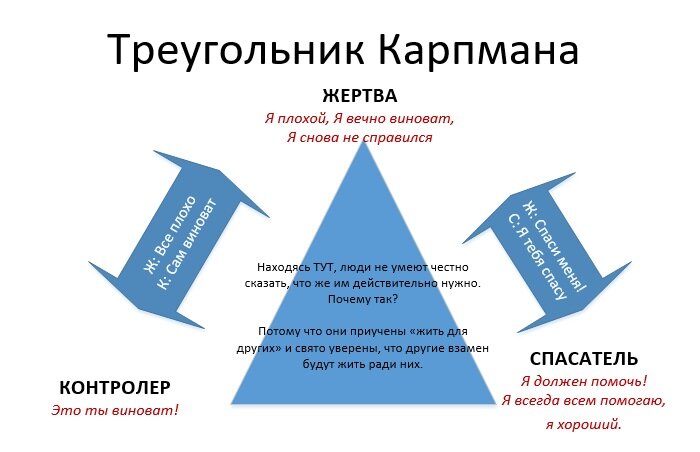 Треугольник Карпмана

ЖЕРТВА
Я плохой, Я вечно виноват,
Я снова не справился

Ж: Все плохо
К: Сам виноват

Ж: Спаси меня!
С: Я тебя спасу

Находясь ТУТ, люди не умеют честно сказать, что же им действительно нужно. Почему так?

Потому что они приучены «жить для других» и свято уверены, что другие взамен будут жить ради них.

КОНТРОЛЕР
Это ты виноват!

СПАСАТЕЛЬ
Я должен помочь!
Я всегда всем помогаю,
я хороший.